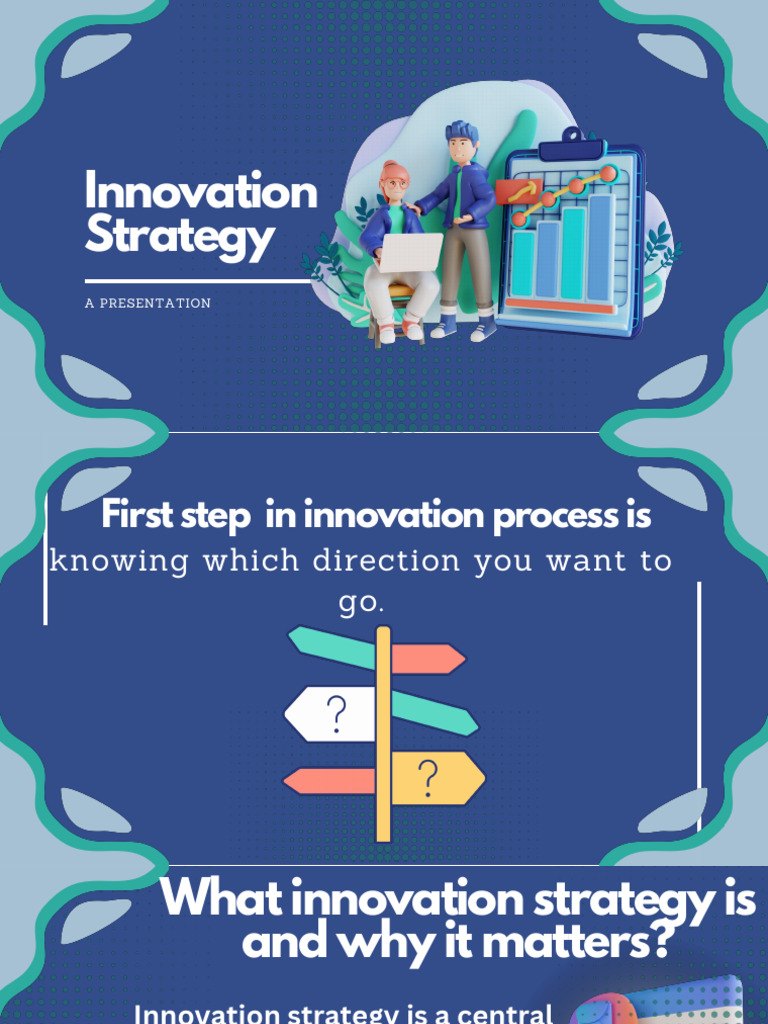 Innovation Strategy

A PRESENTATION

First step  in innovation process is knowing which direction you want to go.

?

?

What innovation strategy is and why it matters?

Innovation strategy is a central